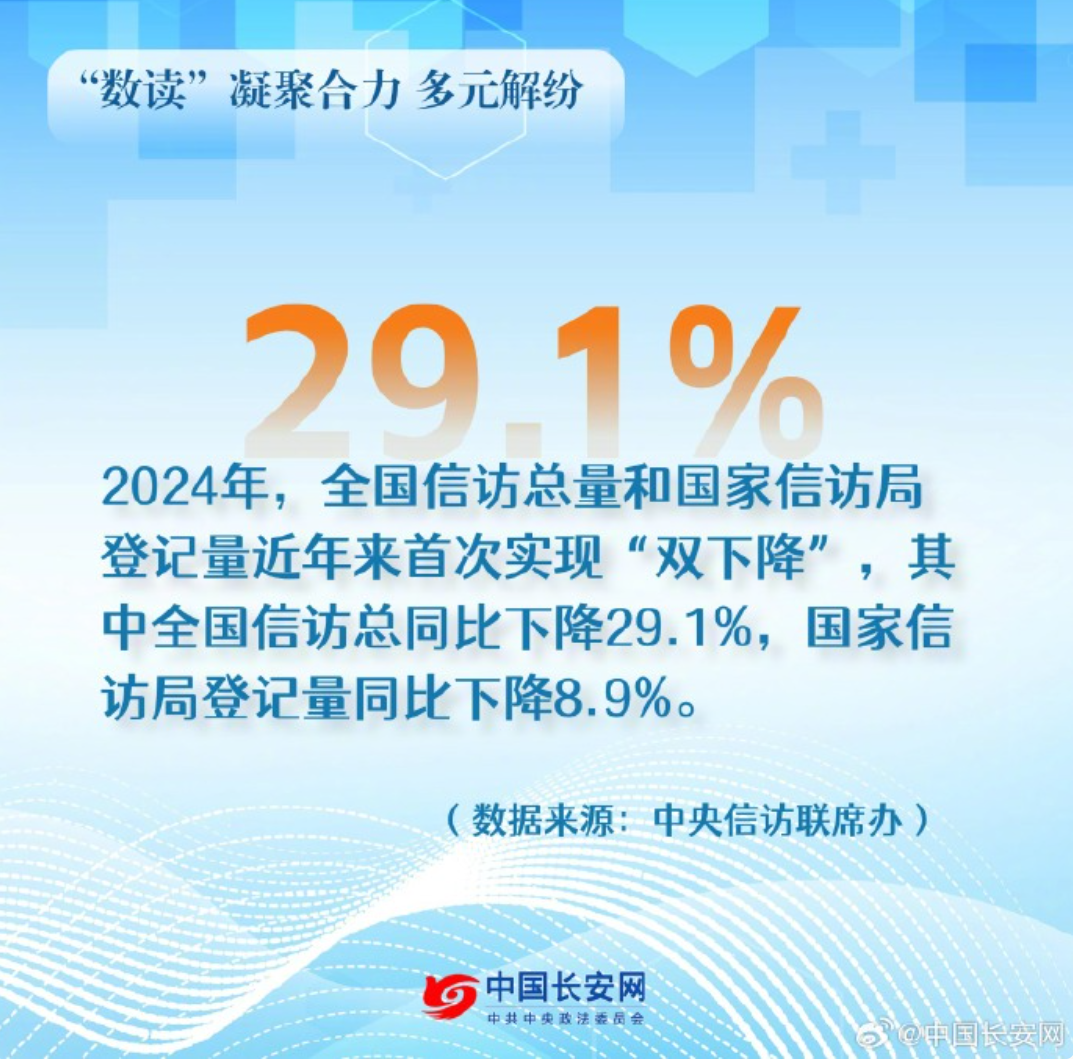 “数读”凝聚合力 多元解纷

29.1%

2024年，全国信访总量和国家信访局登记量近年来首次实现“双下降”，其中全国信访总同比下降29.1%，国家信访局登记量同比下降8.9%。

（数据来源：中央信访联席办）

中国长安网
中共中央政法委员会

@中国长安网